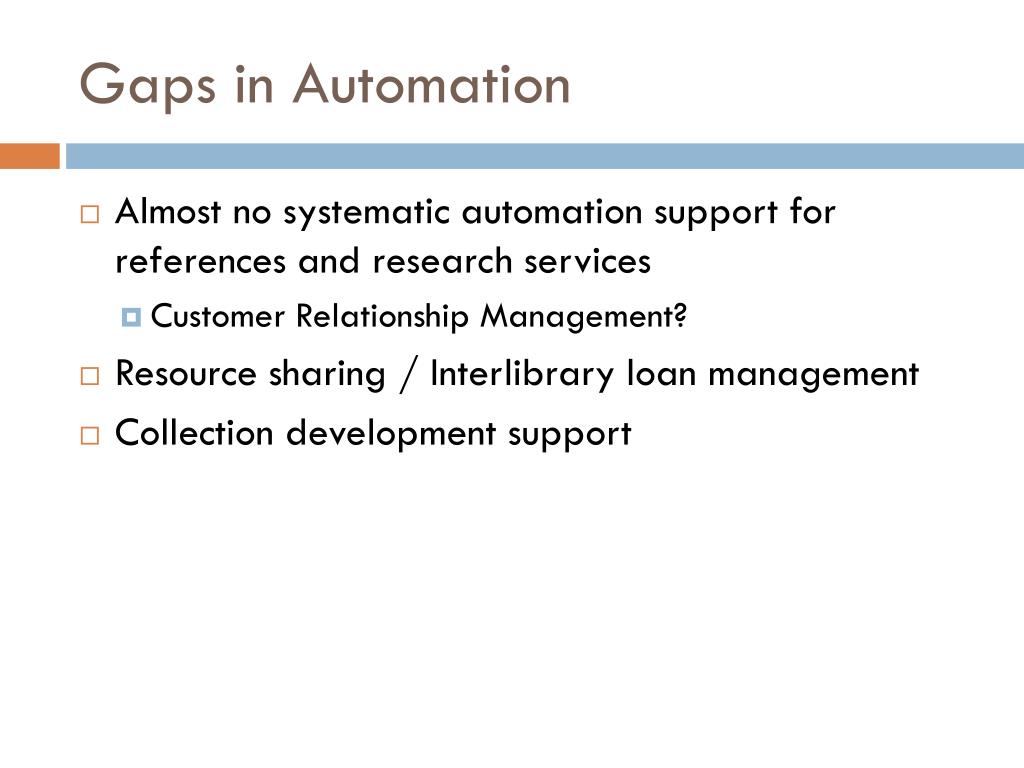 Gaps in Automation

Almost no systematic automation support for references and research services

Customer Relationship Management?

Resource sharing / Interlibrary loan management

Collection development support